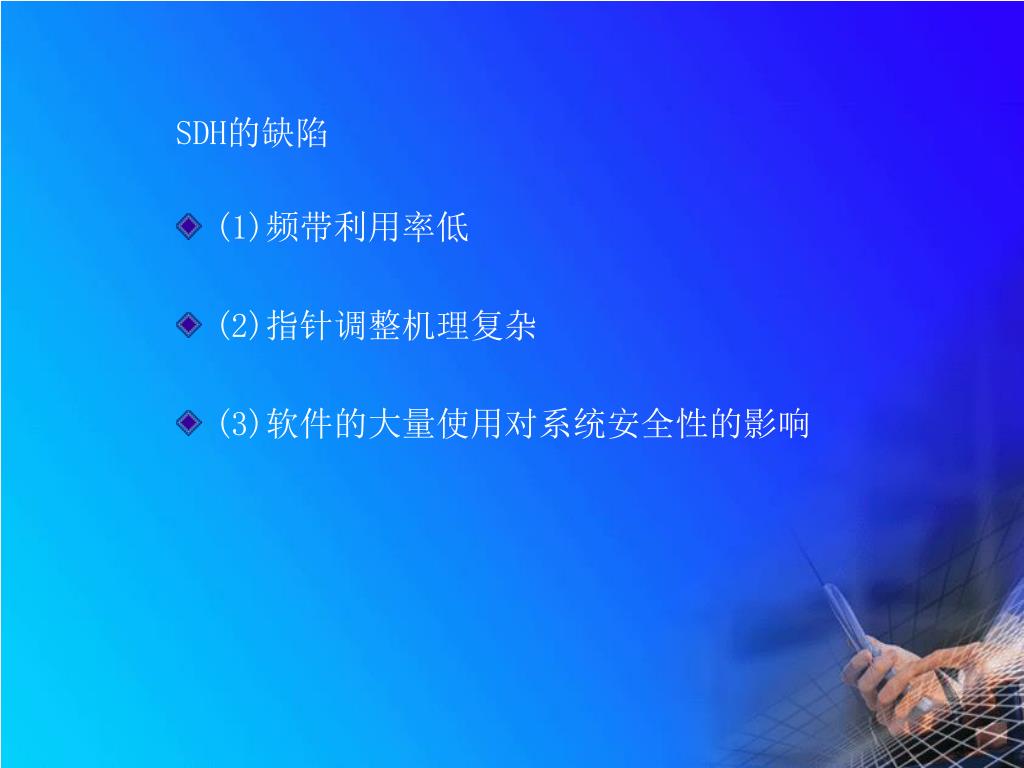 SDH的缺陷

(1)频带利用率低

(2)指针调整机理复杂

(3)软件的大量使用对系统安全性的影响